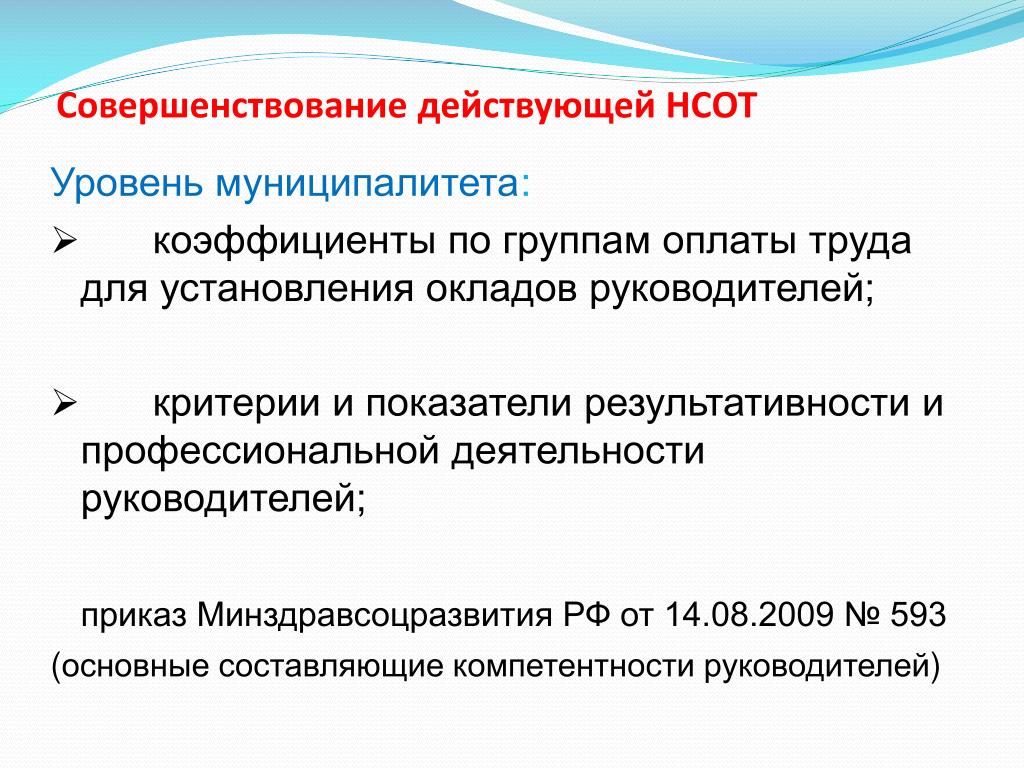 Совершенствование действующей НСОТ

Уровень муниципалитета:

➢ коэффициенты по группам оплаты труда для установления окладов руководителей;

➢ критерии и показатели результативности и профессиональной деятельности руководителей;

приказ Минздравсоцразвития РФ от 14.08.2009 № 593

(основные составляющие компетентности руководителей)